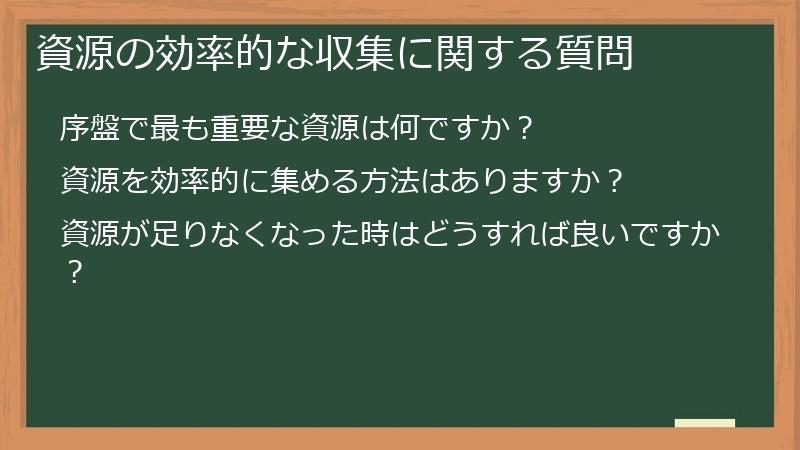 資源の効率的な収集に関する質問

序盤で最も重要な資源は何ですか？

資源を効率的に集める方法はありますか？

資源が足りなくなった時はどうすれば良いですか？